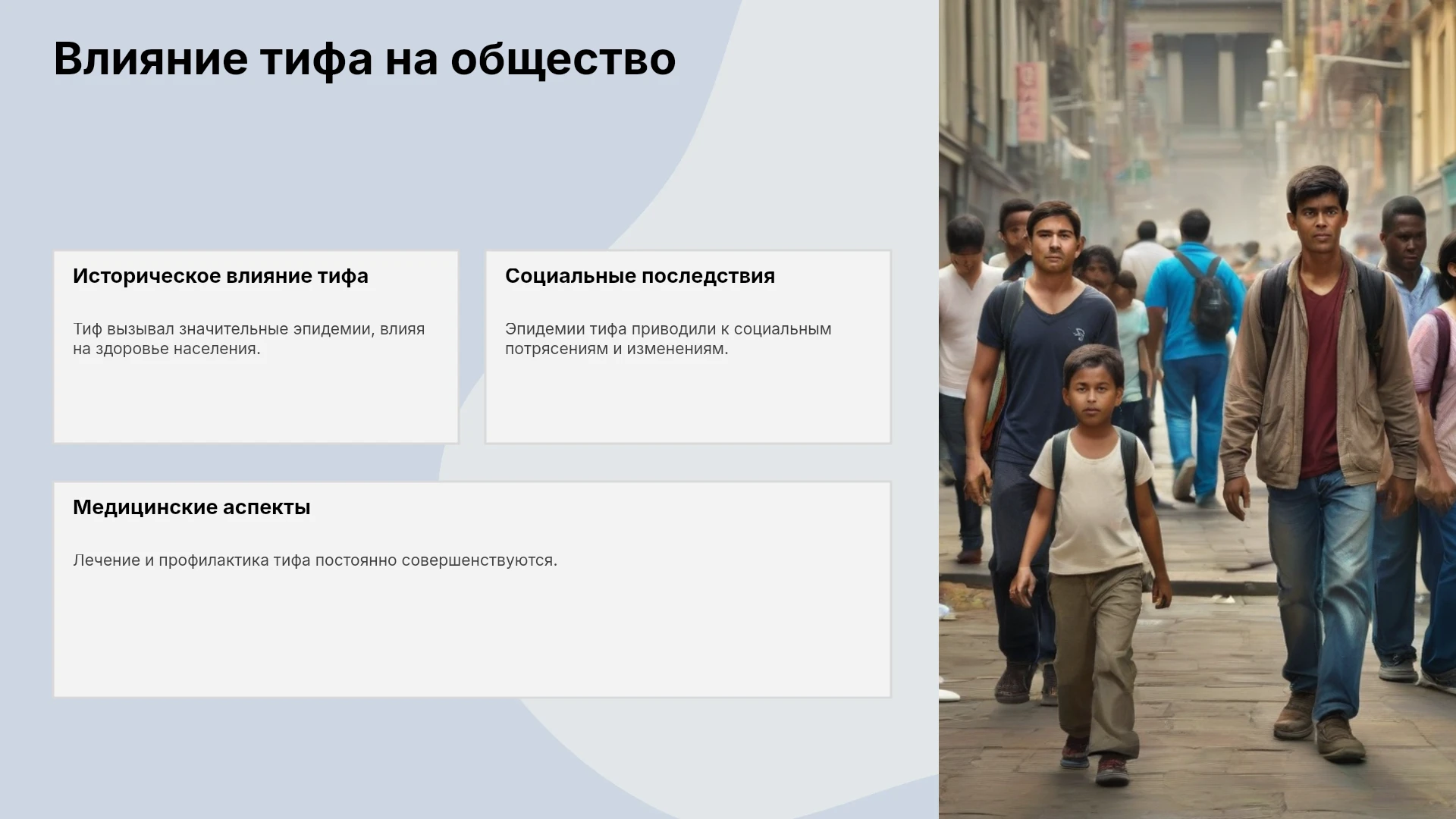 Влияние тифа на общество

Историческое влияние тифа

Тиф вызывал значительные эпидемии, влияя на здоровье населения.

Социальные последствия

Эпидемии тифа приводили к социальным потрясениям и изменениям.

Медицинские аспекты

Лечение и профилактика тифа постоянно совершенствуются.